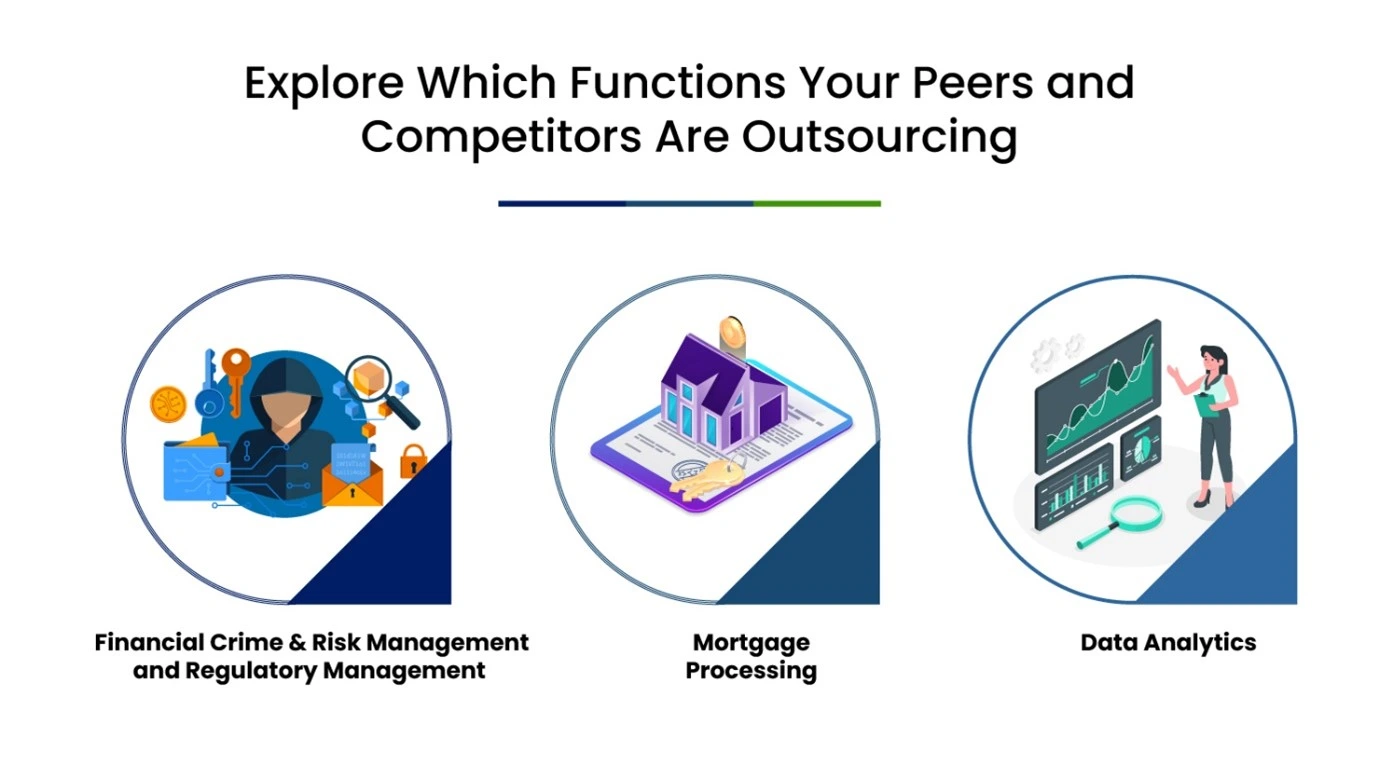 Explore Which Functions Your Peers and Competitors Are Outsourcing

Financial Crime & Risk Management and Regulatory Management

Mortgage Processing

Data Analytics